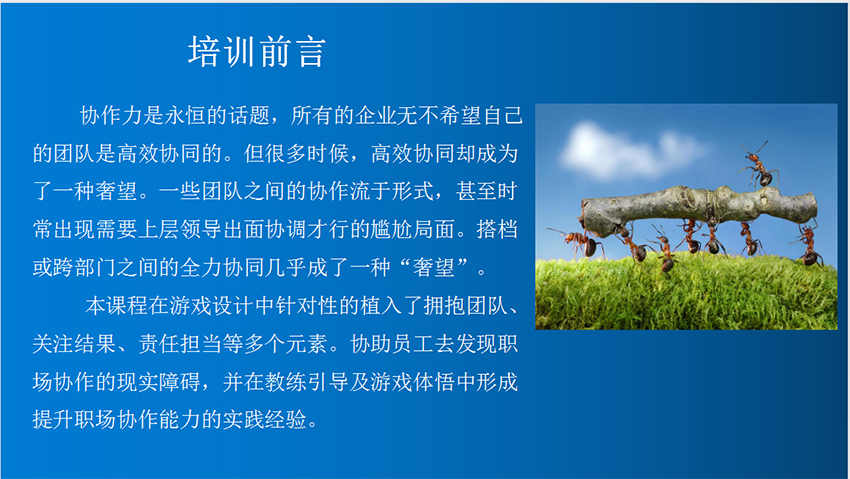 培训前言

协作力是永恒的话题，所有的企业无不希望自己的团队是高效协同的。但很多时候，高效协同却成为了一种奢望。一些团队之间的协作流于形式，甚至时常出现需要上层领导出面协调才行的尴尬局面。搭档或跨部门之间的全力协同几乎成了一种“奢望”。

本课程在游戏设计中针对性的植入了拥抱团队、关注结果、责任担当等多个元素。协助员工去发现职场协作的现实障碍，并在教练引导及游戏体悟中形成提升职场协作能力的实践经验。